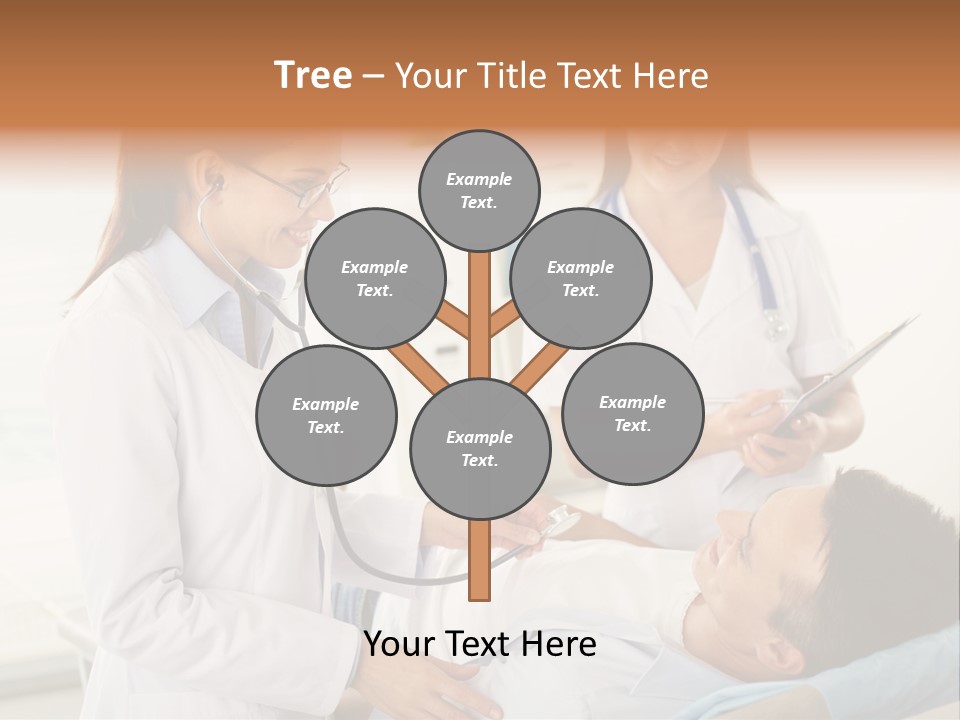 Tree – Your Title Text Here

Example Text.

Example Text.

Example Text.

Example Text.

Example Text.

Example Text.

Your Text Here